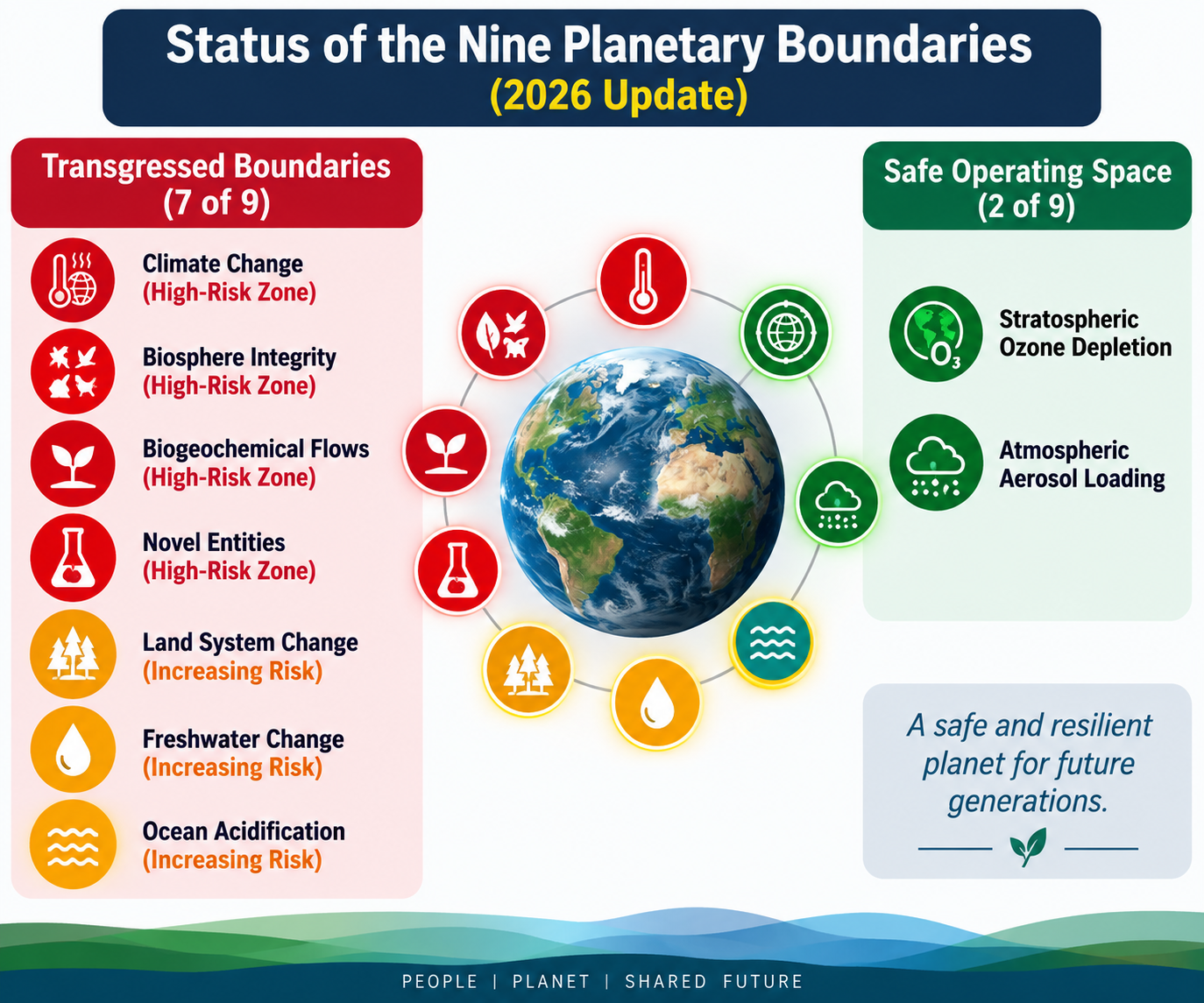 Status of the Nine Planetary Boundaries
(2026 Update)

Transgressed Boundaries
(7 of 9)

Climate Change
(High-Risk Zone)

Biosphere Integrity
(High-Risk Zone)

Biogeochemical Flows
(High-Risk Zone)

Novel Entities
(High-Risk Zone)

Land System Change
(Increasing Risk)

Freshwater Change
(Increasing Risk)

Ocean Acidification
(Increasing Risk)

Safe Operating Space
(2 of 9)

$O_3$

Stratospheric Ozone Depletion

Atmospheric Aerosol Loading

A safe and resilient planet for future generations.

PEOPLE | PLANET | SHARED FUTURE